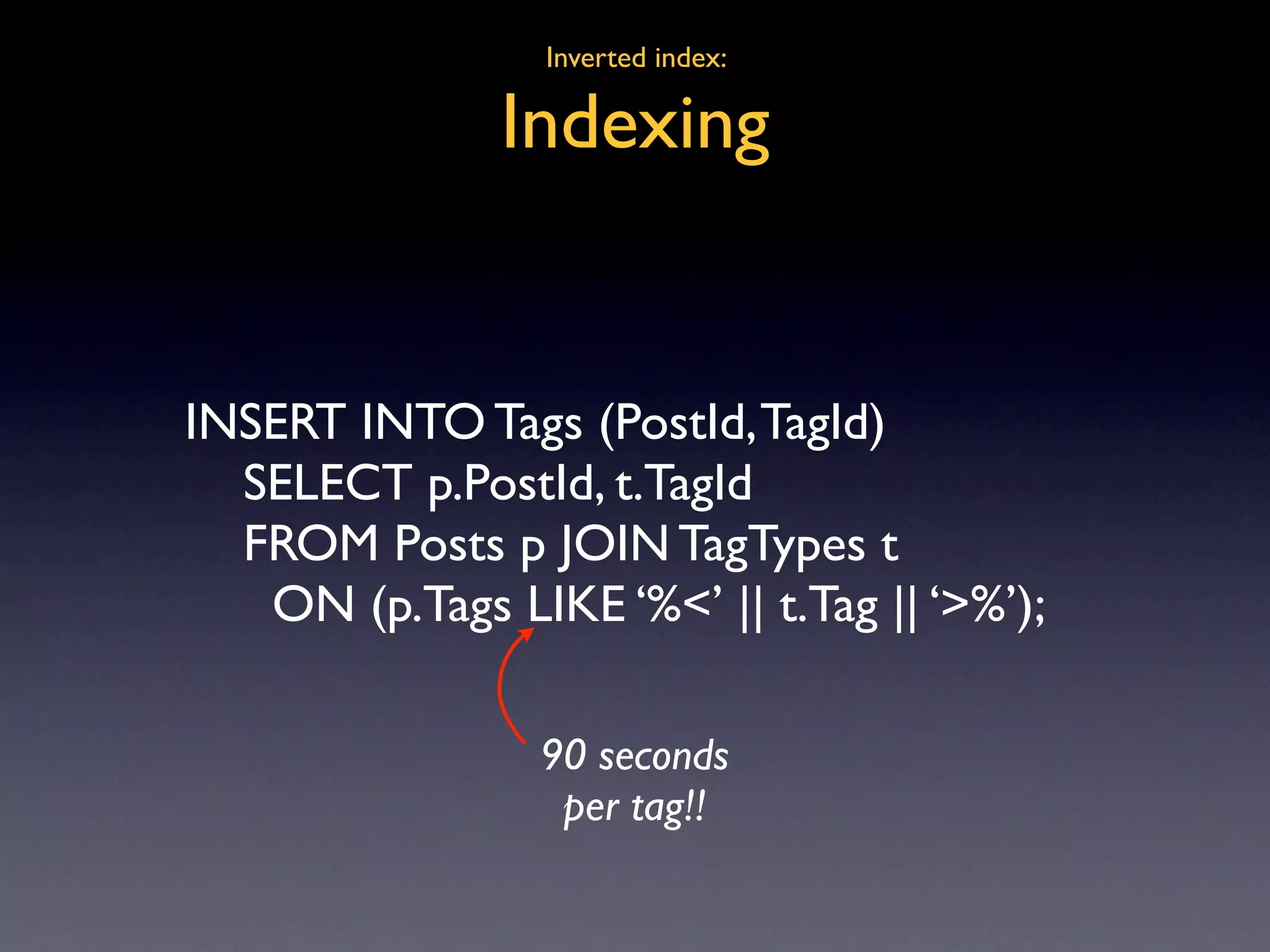 Inverted index:

Indexing

INSERT INTO Tags (PostId, TagId)
SELECT p.PostId, t.TagId
FROM Posts p JOIN TagTypes t
ON (p.Tags LIKE ‘%<’ || t.Tag || ‘>%’);

90 seconds per tag!!